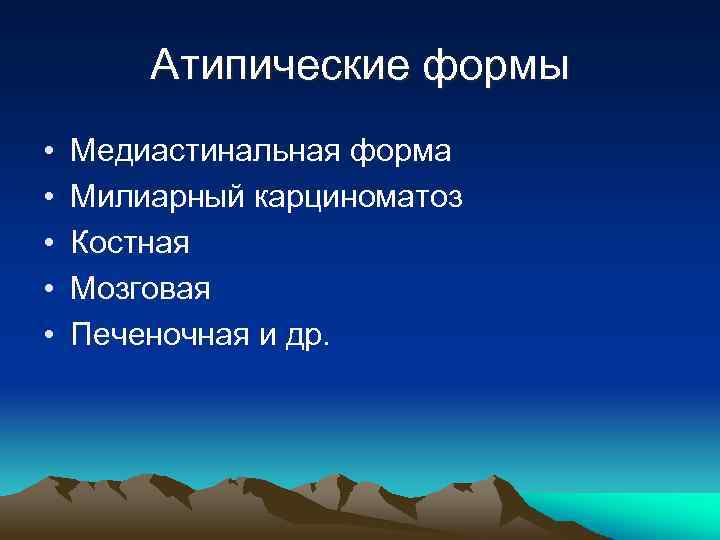 Атипические формы

• Медиастинальная форма
• Милиарный карциноматоз
• Костная
• Мозговая
• Печеночная и др.